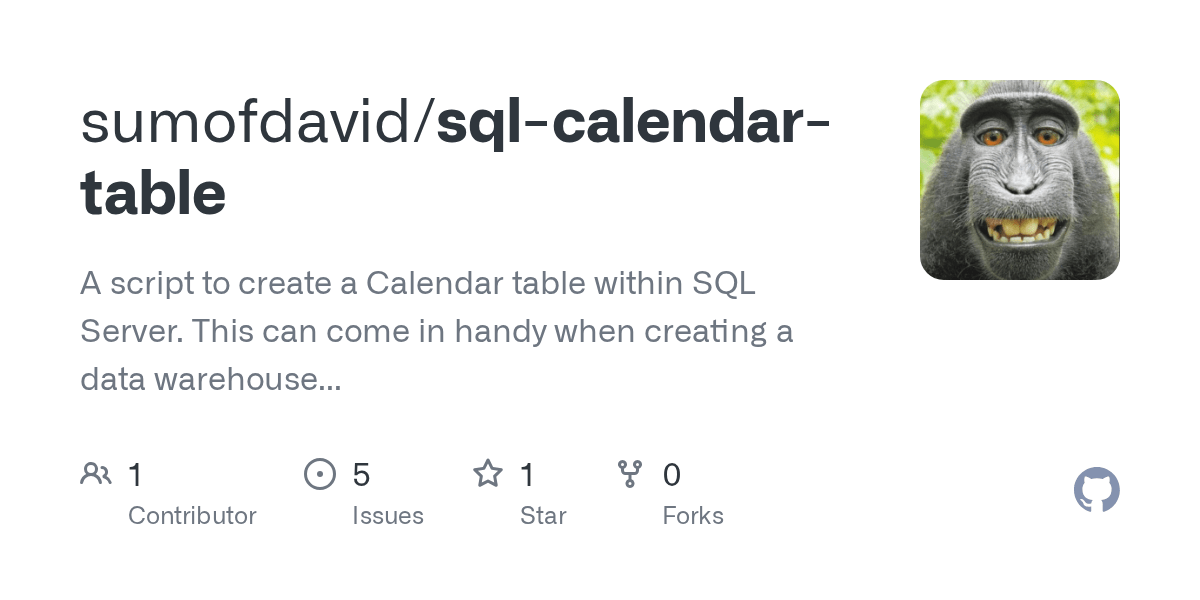 sumofdavid/sql-calendar-table

A script to create a Calendar table within SQL Server. This can come in handy when creating a data warehouse...

1
Contributor

5
Issues

1
Star

0
Forks